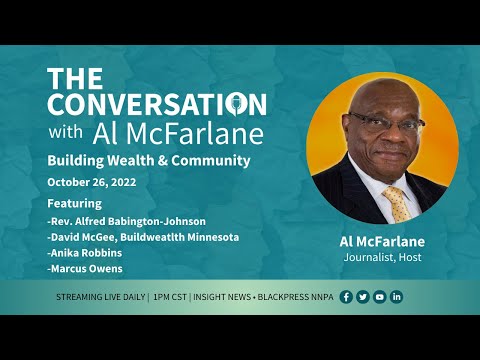 THE CONVERSATION with Al McFarlane

Building Wealth & Community

October 26, 2022

Featuring
-Rev. Alfred Babington-Johnson
-David McGee, Buildweatlth Minnesota
-Anika Robbins
-Marcus Owens

Al McFarlane
Journalist, Host

STREAMING LIVE DAILY | 1PM CST | INSIGHT NEWS • BLACKPRESS NNPA